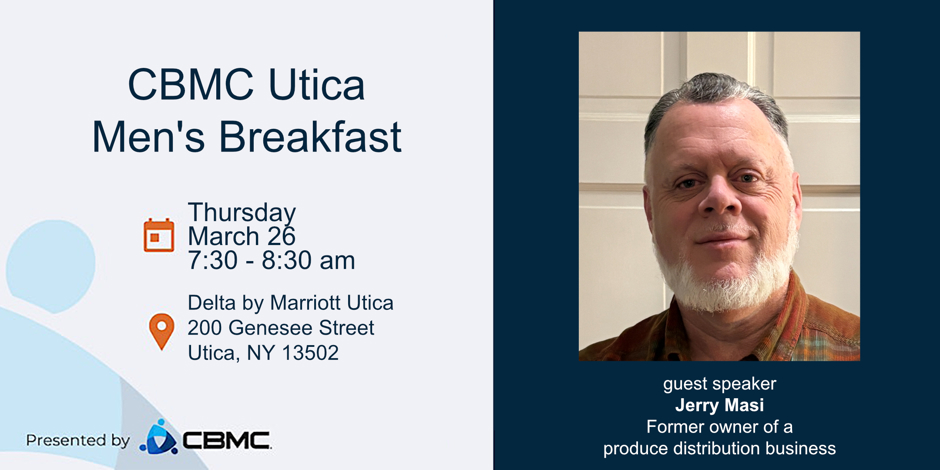 CBMC Utica
Men's Breakfast

Thursday
March 26
7:30 - 8:30 am

Delta by Marriott Utica
200 Genesee Street
Utica, NY 13502

Presented by CBMC

guest speaker
Jerry Masi
Former owner of a
produce distribution business